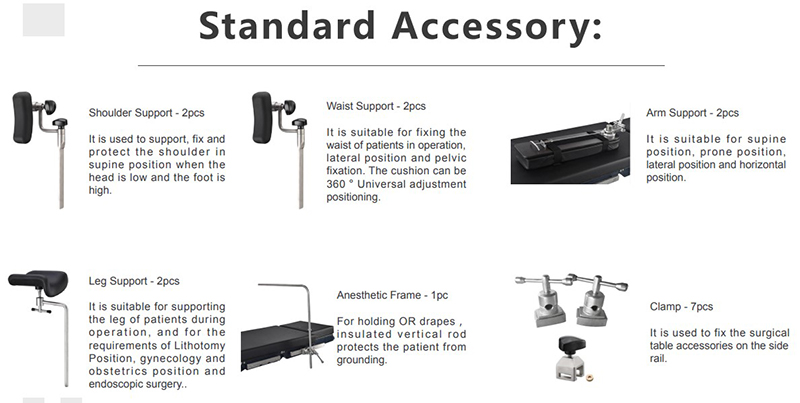 Standard Accessory:

Shoulder Support - 2pcs

It is used to support, fix and protect the shoulder in supine position when the head is low and the foot is high.

Waist Support - 2pcs

It is suitable for fixing the waist of patients in operation, lateral position and pelvic fixation. The cushion can be 360 ° Universal adjustment positioning.

Arm Support - 2pcs

It is suitable for supine position, prone position, lateral position and horizontal position.

Leg Support - 2pcs

It is suitable for supporting the leg of patients during operation, and for the requirements of Lithotomy Position, gynecology and obstetrics position and endoscopic surgery..

Anesthetic Frame - 1pc

For holding OR drapes , insulated vertical rod protects the patient from grounding.

Clamp - 7pcs

It is used to fix the surgical table accessories on the side rail.